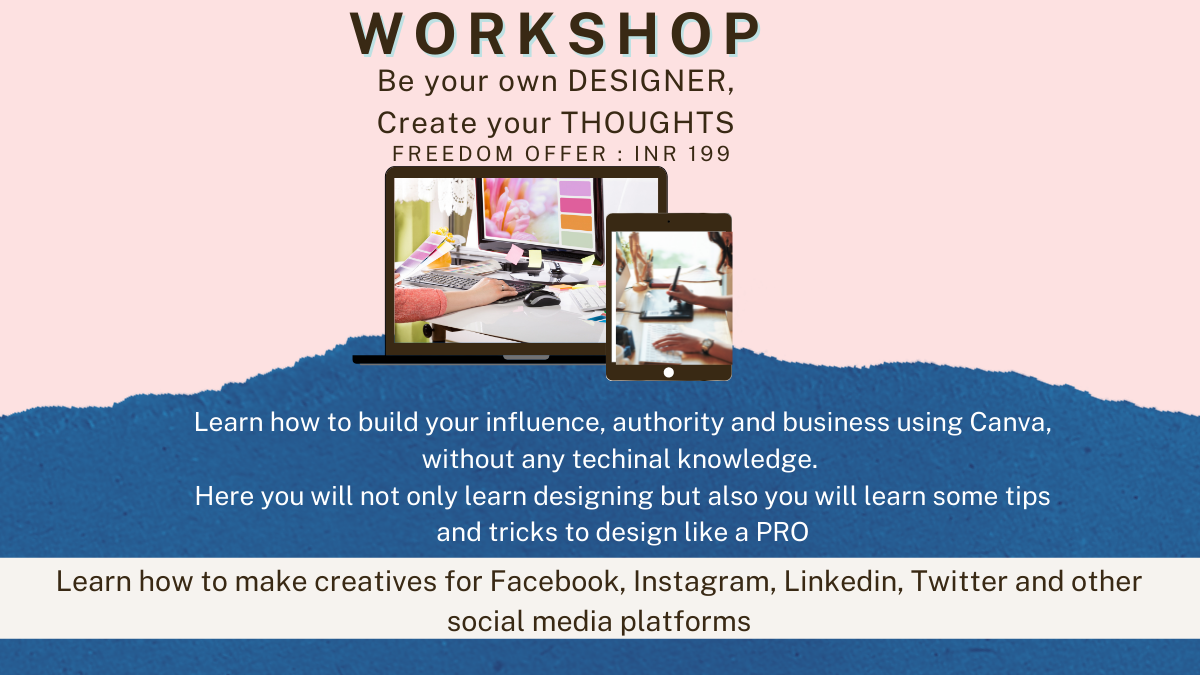 WORKSHOP
Be your own DESIGNER,
Create your THOUGHTS
FREEDOM OFFER : INR 199

Learn how to build your influence, authority and business using Canva, without any techinal knowledge.
Here you will not only learn designing but also you will learn some tips and tricks to design like a PRO

Learn how to make creatives for Facebook, Instagram, Linkedin, Twitter and other social media platforms